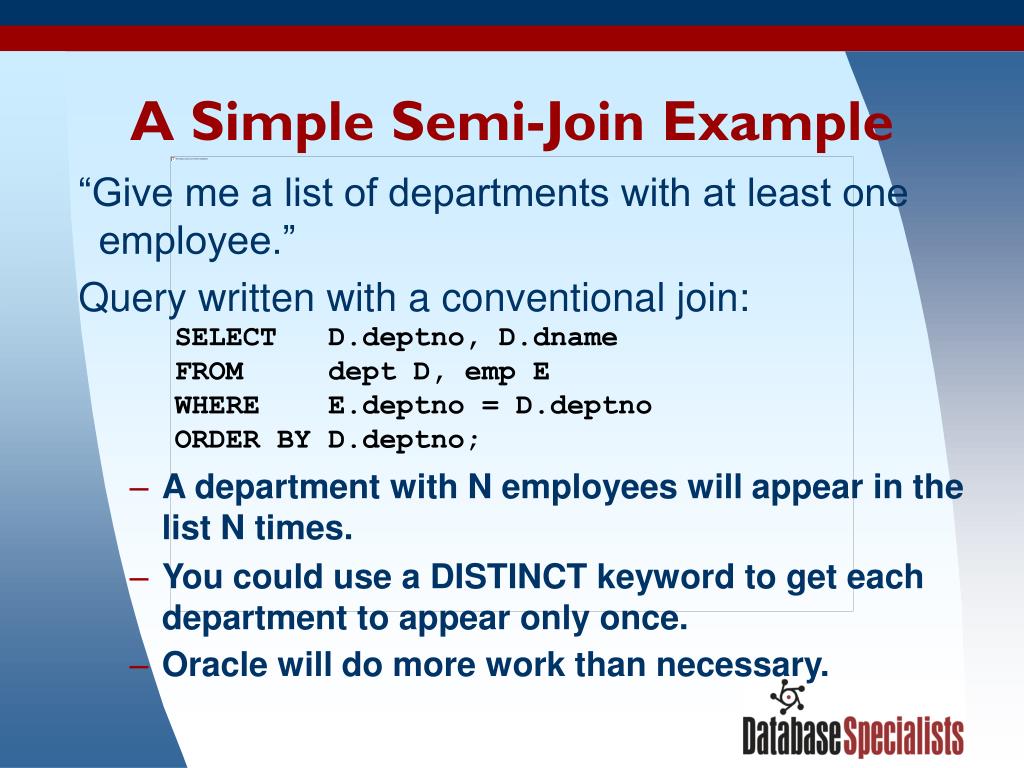 A Simple Semi-Join Example

“Give me a list of departments with at least one employee.”

Query written with a conventional join:

SELECT   D.deptno, D.dname
FROM     dept D, emp E
WHERE    E.deptno = D.deptno
ORDER BY D.deptno;

– A department with N employees will appear in the list N times.
– You could use a DISTINCT keyword to get each department to appear only once.
– Oracle will do more work than necessary.

DatabaseSpecialists